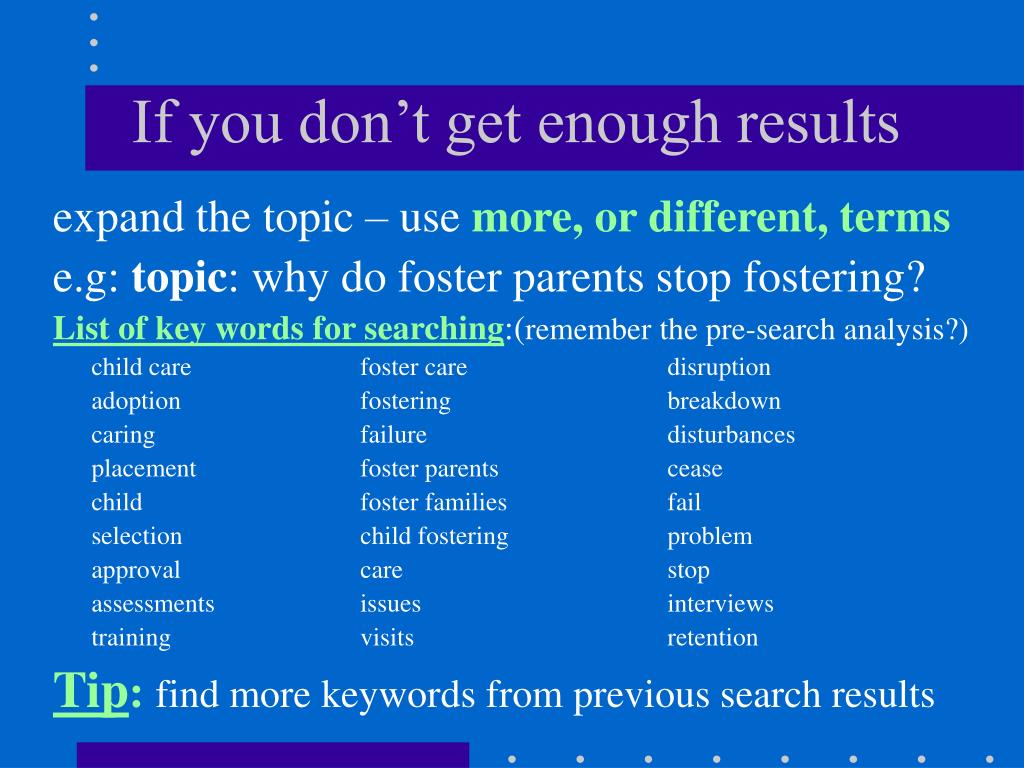 If you don’t get enough results

expand the topic – use more, or different, terms

e.g: topic: why do foster parents stop fostering?

List of key words for searching:(remember the pre-search analysis?)

child care
adoption
caring
placement
child
selection
approval
assessments
training

foster care
fostering
failure
foster parents
foster families
child fostering
care
issues
visits

disruption
breakdown
disturbances
cease
fail
problem
stop
interviews
retention

Tip: find more keywords from previous search results